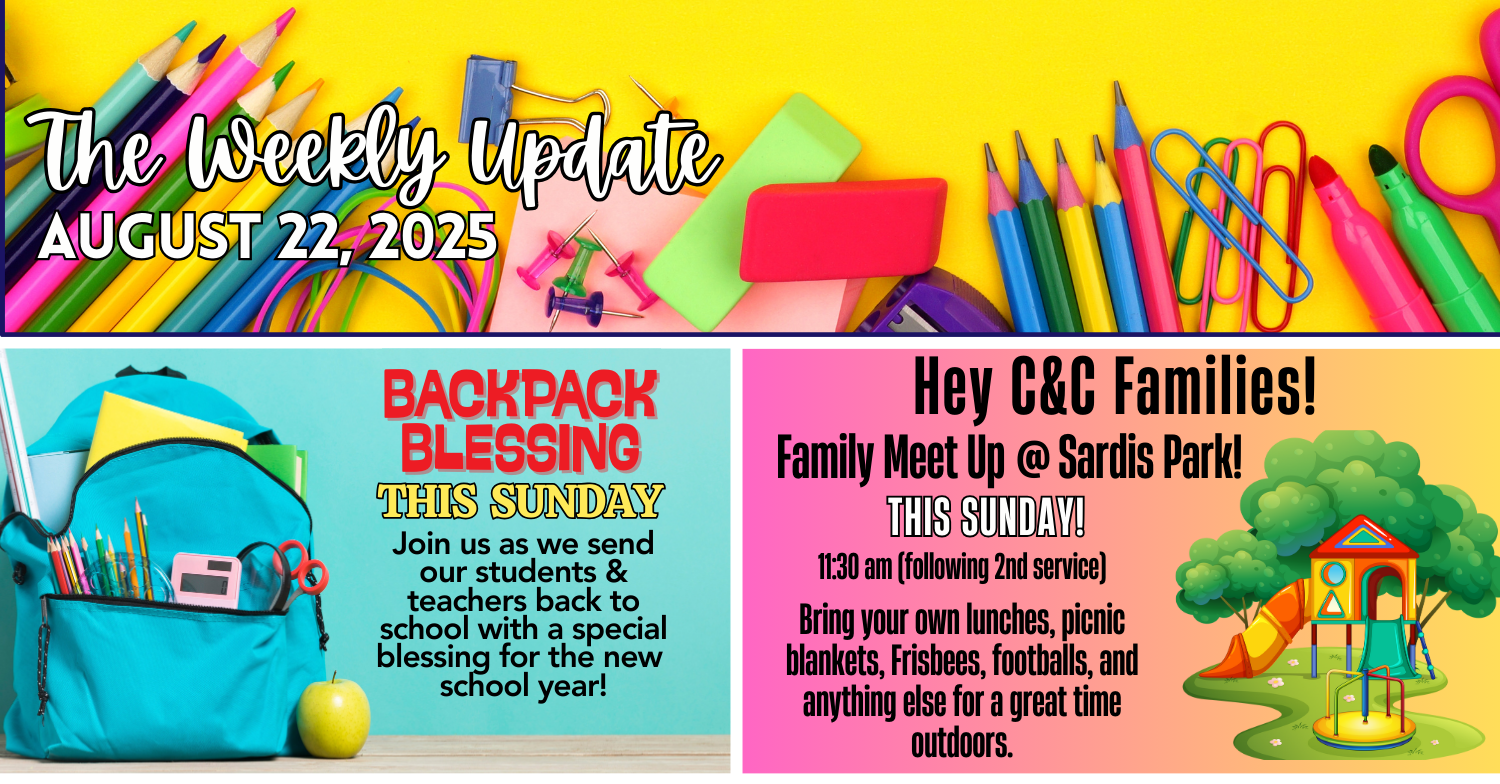 The Weekly Update
AUGUST 22, 2025

BACKPACK BLESSING
THIS SUNDAY
Join us as we send our students & teachers back to school with a special blessing for the new school year!

Hey C&C Families!
Family Meet Up @ Sardis Park!
THIS SUNDAY!
11:30 am (following 2nd service)
Bring your own lunches, picnic blankets, Frisbees, footballs, and anything else for a great time outdoors.